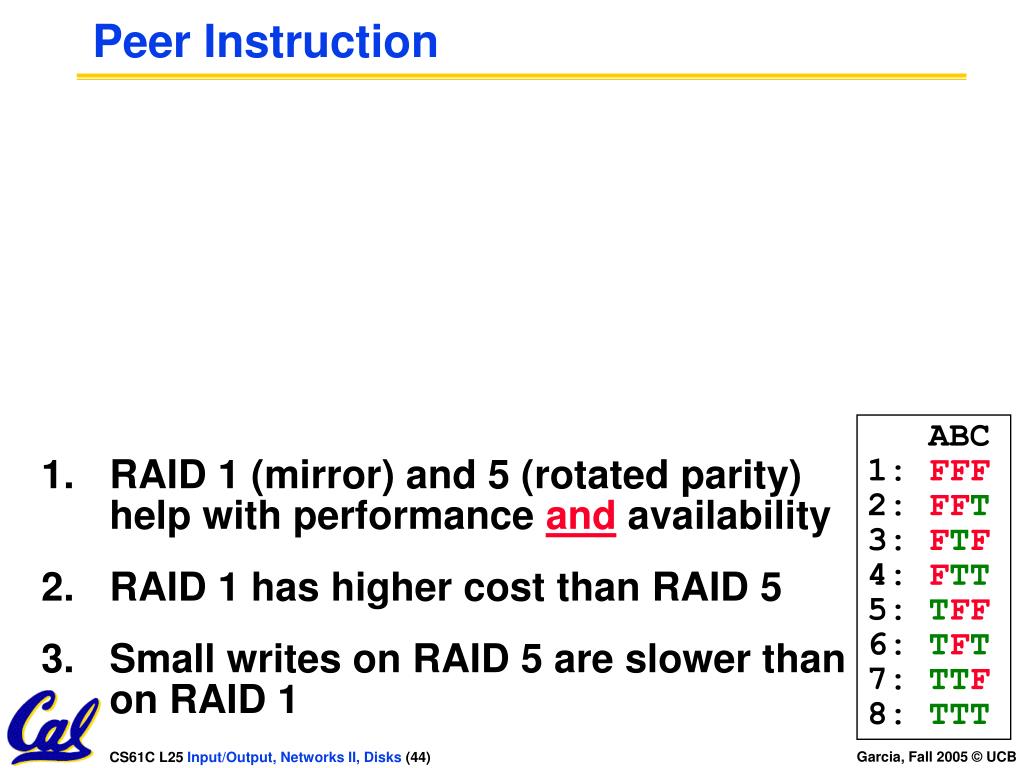 Peer Instruction

1. RAID 1 (mirror) and 5 (rotated parity) help with performance and availability

2. RAID 1 has higher cost than RAID 5

3. Small writes on RAID 5 are slower than on RAID 1

ABC
1: FFF
2: FFT
3: FTF
4: FTT
5: TFF
6: TFT
7: TTF
8: TTT

Cal

CS61C L25 Input/Output, Networks II, Disks (44)

Garcia, Fall 2005 © UCB